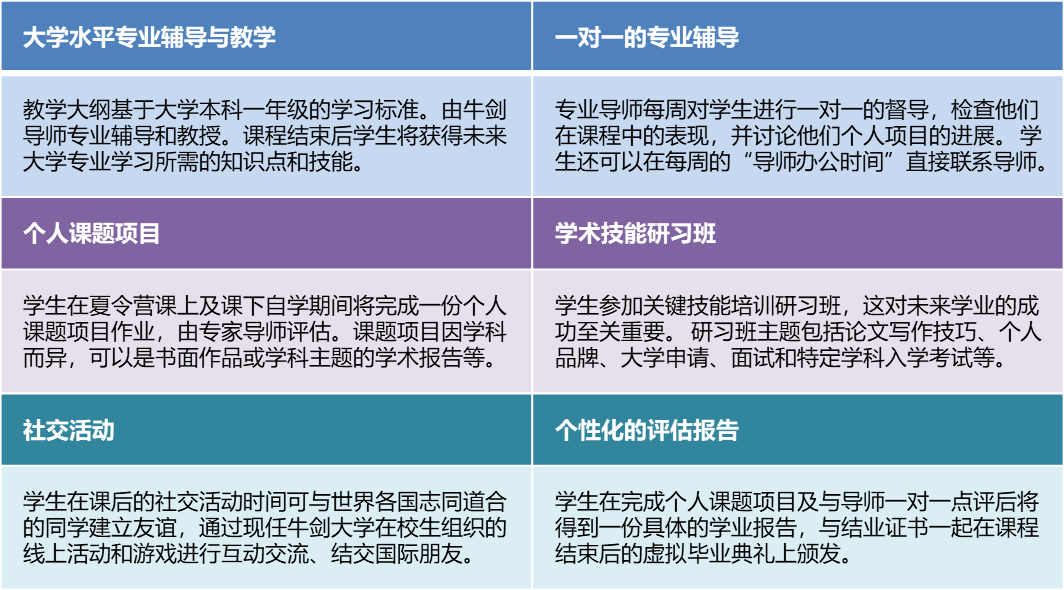 | 大学水平专业辅导与教学 | 一对一的专业辅导 |
|---|---|
| 教学大纲基于大学本科一年级的学习标准。由牛剑导师专业辅导和教授。课程结束后学生将获得未来大学专业学习所需的知识点和技能。 | 专业导师每周对学生进行一对一的督导，检查他们在课程中的表现，并讨论他们个人项目的进展。学生还可以在每周的“导师办公时间”直接联系导师。 |
| 个人课题项目 | 学术技能研习班 |
| 学生在夏令营课上及课下自学期间将完成一份个人课题项目作业，由专家导师评估。课题项目因学科而异，可以是书面作品或学科主题的学术报告等。 | 学生参加关键技能培训研习班，这对未来学业的成功至关重要。 研习班主题包括论文写作技巧、个人品牌、大学申请、面试和特定学科入学考试等。 |
| 社交活动 | 个性化的评估报告 |
| 学生在课后的社交活动时间可与世界各国志同道合的同学建立友谊，通过现任牛剑大学在校生组织的线上活动和游戏进行互动交流、结交国际朋友。 | 学生在完成个人课题项目及与导师一对一点评后将得到一份具体的学业报告，与结业证书一起在课程结束后的虚拟毕业典礼上颁发。 |